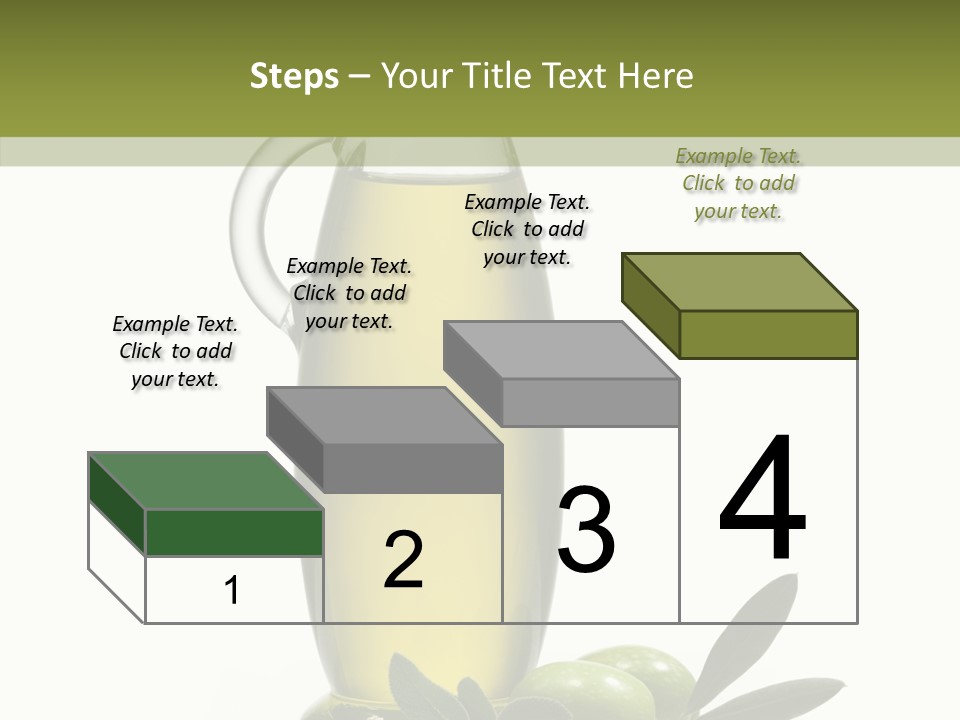 Steps – Your Title Text Here

Example Text. Click to add your text.

Example Text. Click to add your text.

Example Text. Click to add your text.

Example Text. Click to add your text.

1

2

3

4